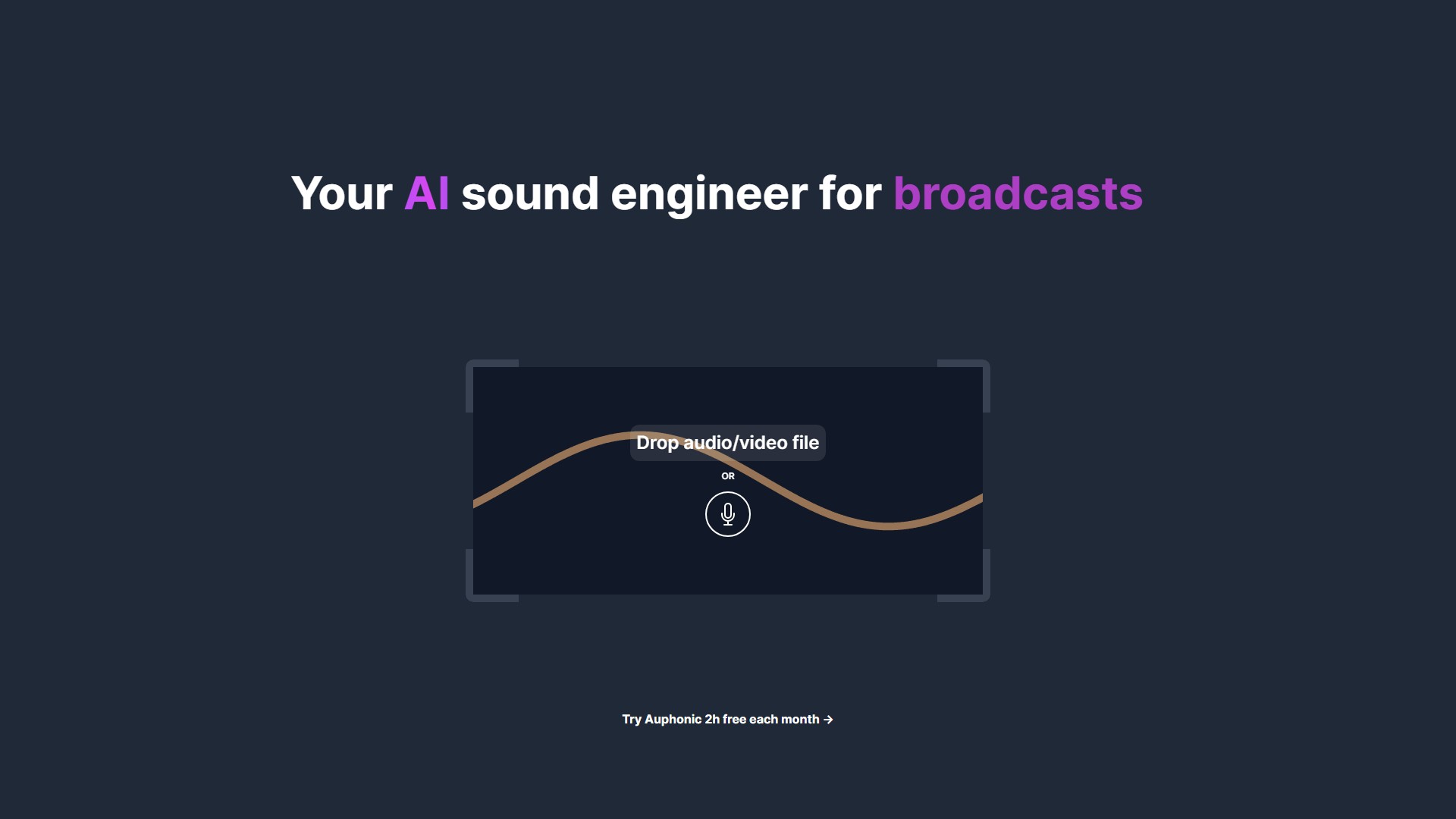 Your AI sound engineer for broadcasts

Drop audio/video file

OR

Try Auphonic 2h free each month →